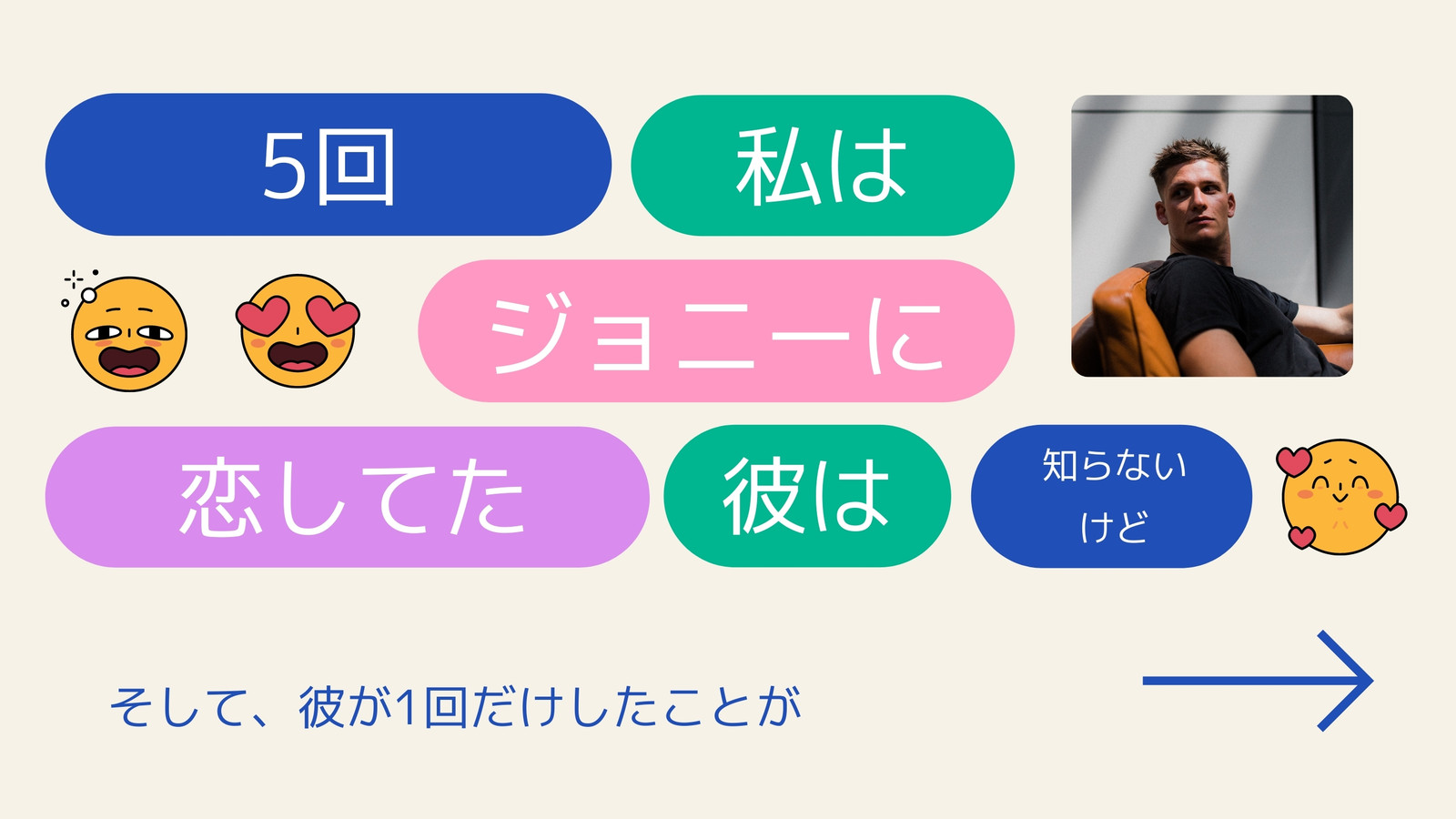 5回

私は

ジョニーに

恋してた

彼は

知らない
けど

そして、彼が1回だけしたことが